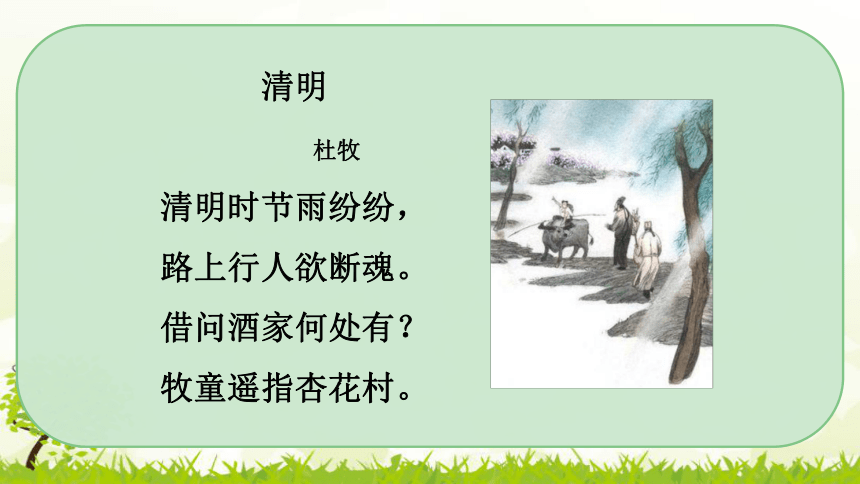 清明

杜牧

清明时节雨纷纷，
路上行人欲断魂。
借问酒家何处有？
牧童遥指杏花村。